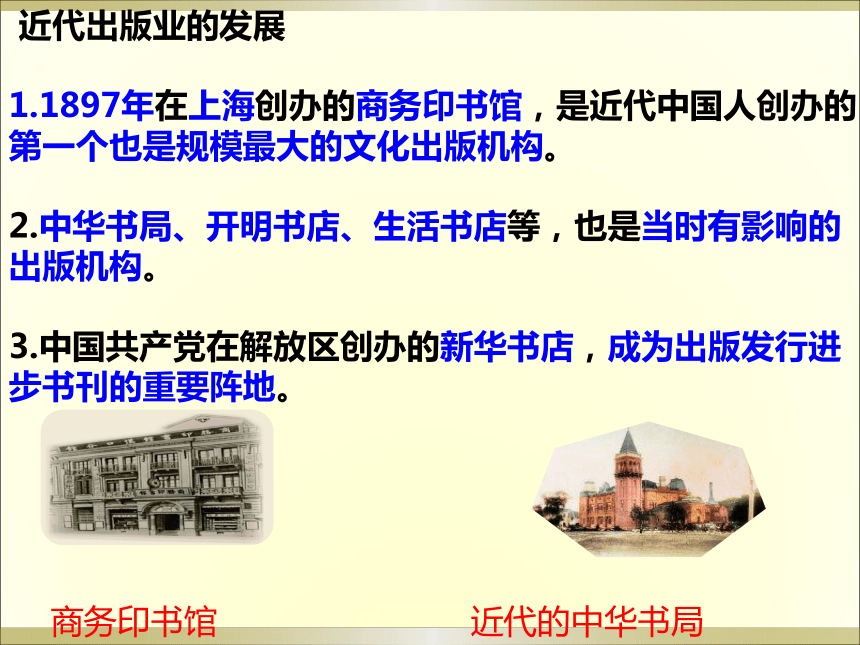 近代出版业的发展

1.1897年在上海创办的商务印书馆，是近代中国人创办的第一个也是规模最大的文化出版机构。

2.中华书局、开明书店、生活书店等，也是当时有影响的出版机构。

3.中国共产党在解放区创办的新华书店，成为出版发行进步书刊的重要阵地。

商务印书馆

近代的中华书局